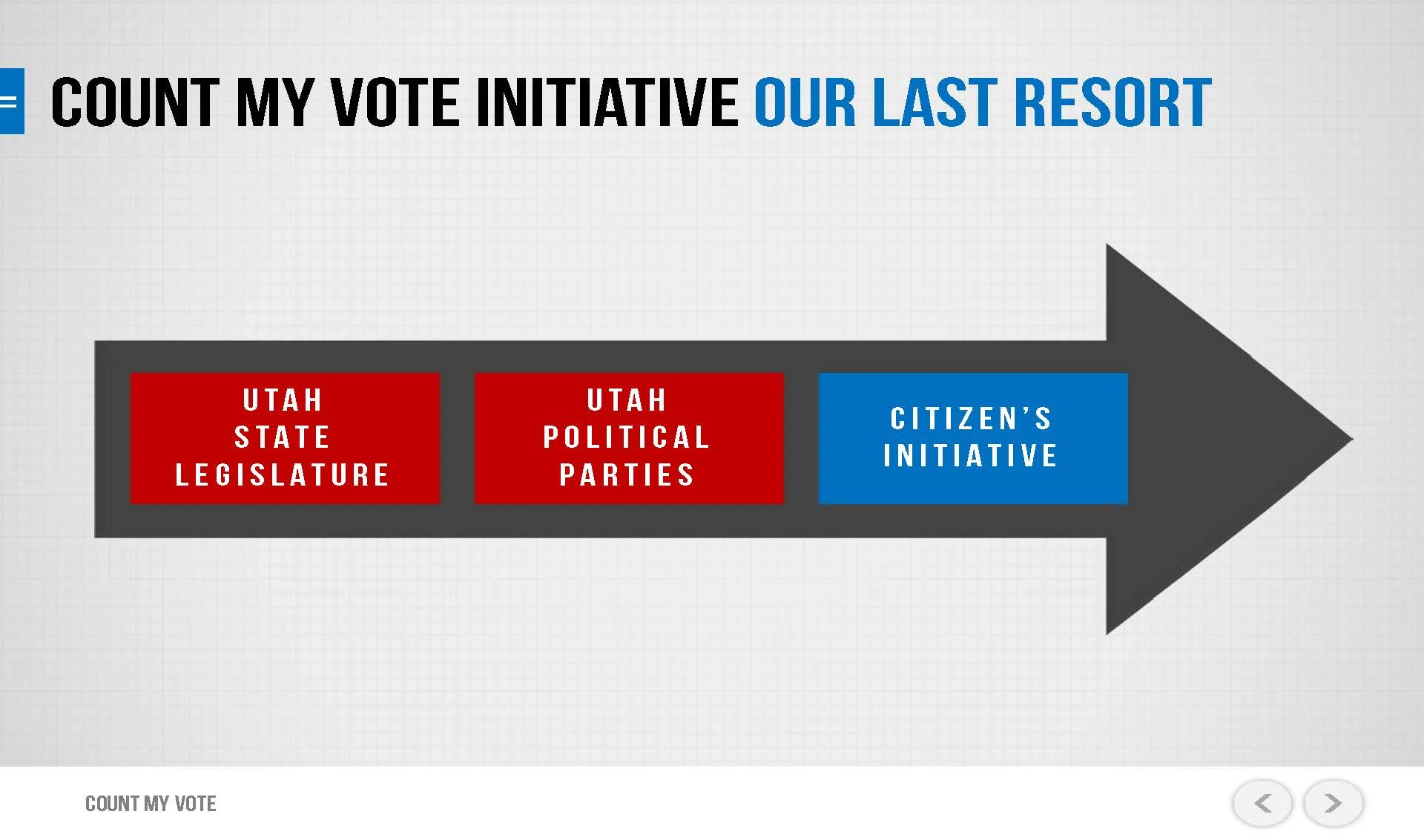 COUNT MY VOTE INITIATIVE OUR LAST RESORT

UTAH STATE LEGISLATURE

UTAH POLITICAL PARTIES

CITIZEN'S INITIATIVE

COUNT MY VOTE